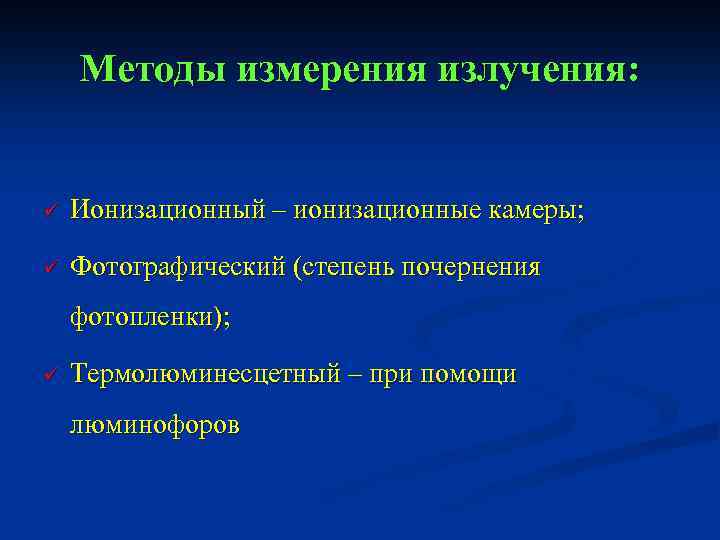 Методы измерения излучения:

✓ Ионизационный – ионизационные камеры;

✓ Фотографический (степень почернения фотопленки);

✓ Термолюминесцетный – при помощи люминофоров